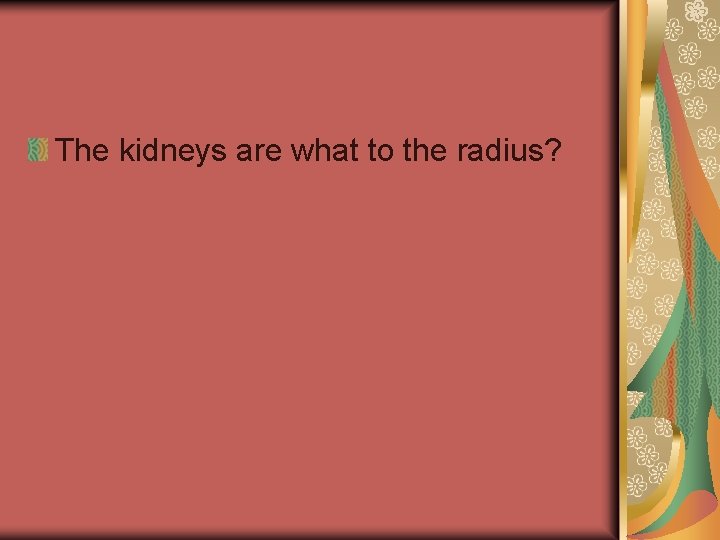 The kidneys are what to the radius?